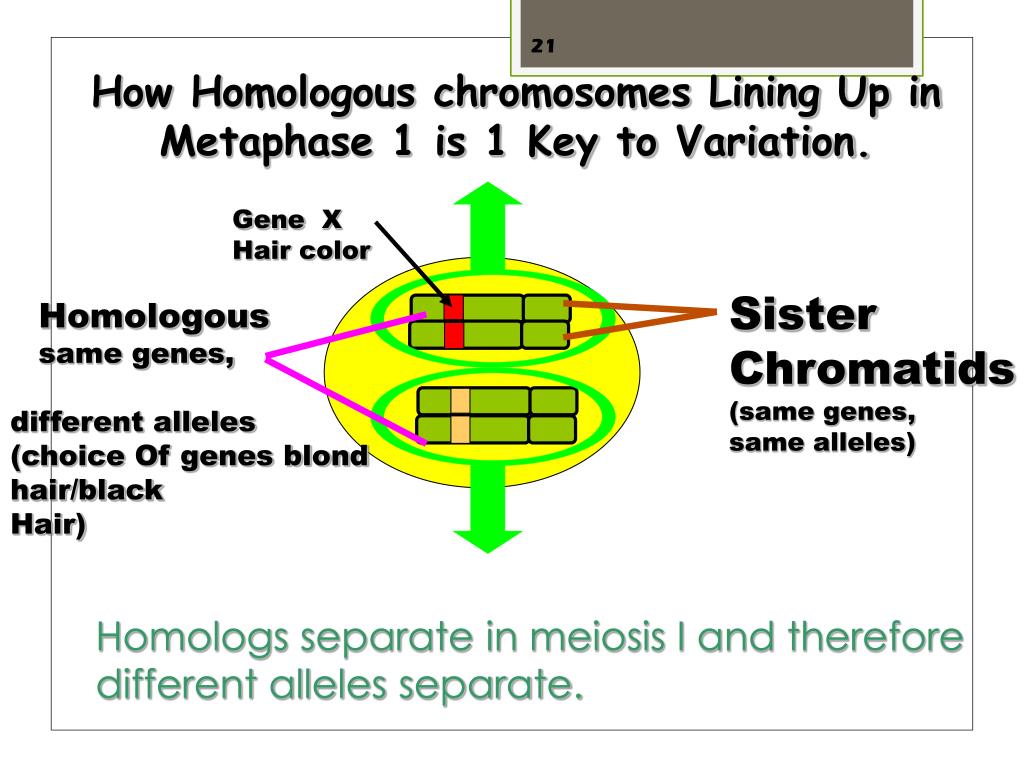 21

How Homologous chromosomes Lining Up in Metaphase 1 is 1 Key to Variation.

Gene X
Hair color

Homologous
same genes,

different alleles
(choice Of genes blond hair/black
Hair)

Sister
Chromatids
(same genes,
same alleles)

Homologs separate in meiosis I and therefore different alleles separate.